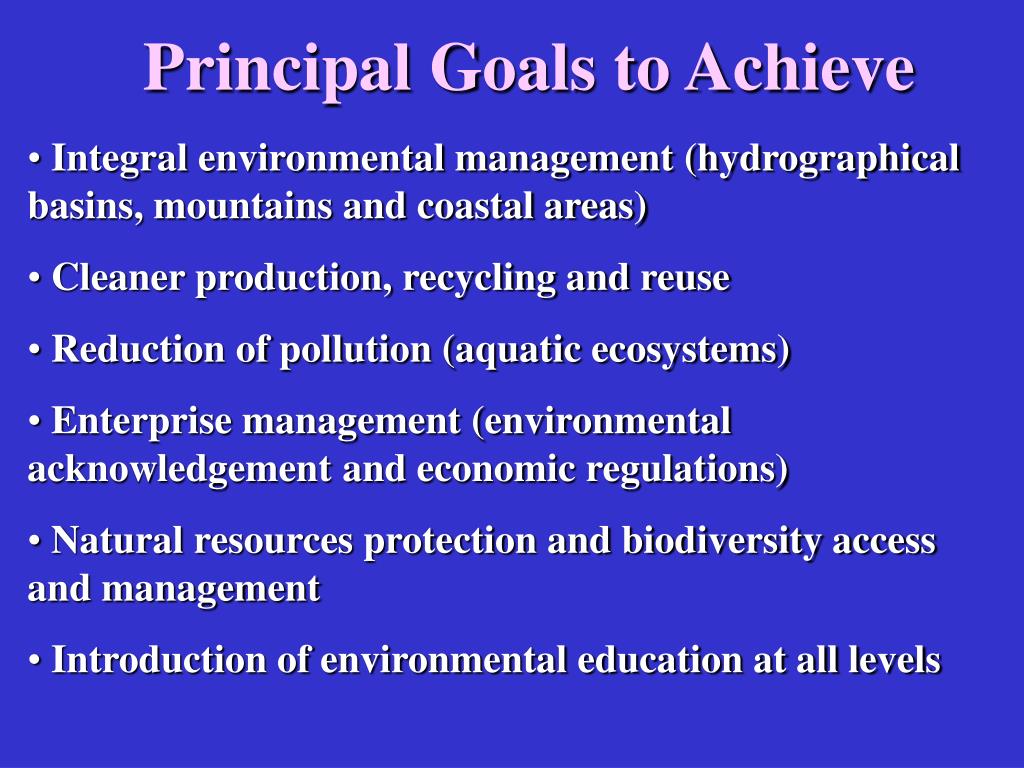 Principal Goals to Achieve

• Integral environmental management (hydrographical basins, mountains and coastal areas)

• Cleaner production, recycling and reuse

• Reduction of pollution (aquatic ecosystems)

• Enterprise management (environmental acknowledgement and economic regulations)

• Natural resources protection and biodiversity access and management

• Introduction of environmental education at all levels